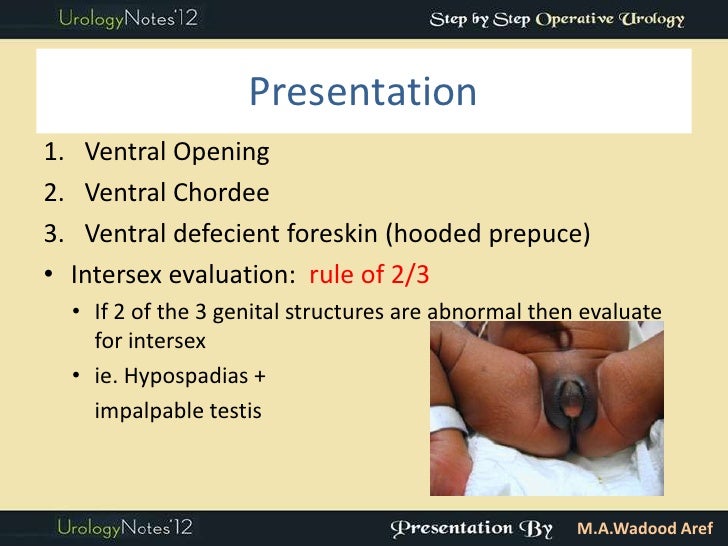 UrologyNotes'12

Step by Step Operative Urology

Presentation

1. Ventral Opening
2. Ventral Chordee
3. Ventral defecient foreskin (hooded prepuce)

• Intersex evaluation: rule of 2/3
  • If 2 of the 3 genital structures are abnormal then evaluate for intersex
  • ie. Hypospadias + impalpable testis

UrologyNotes'12

Presentation By M.A.Wadood Aref